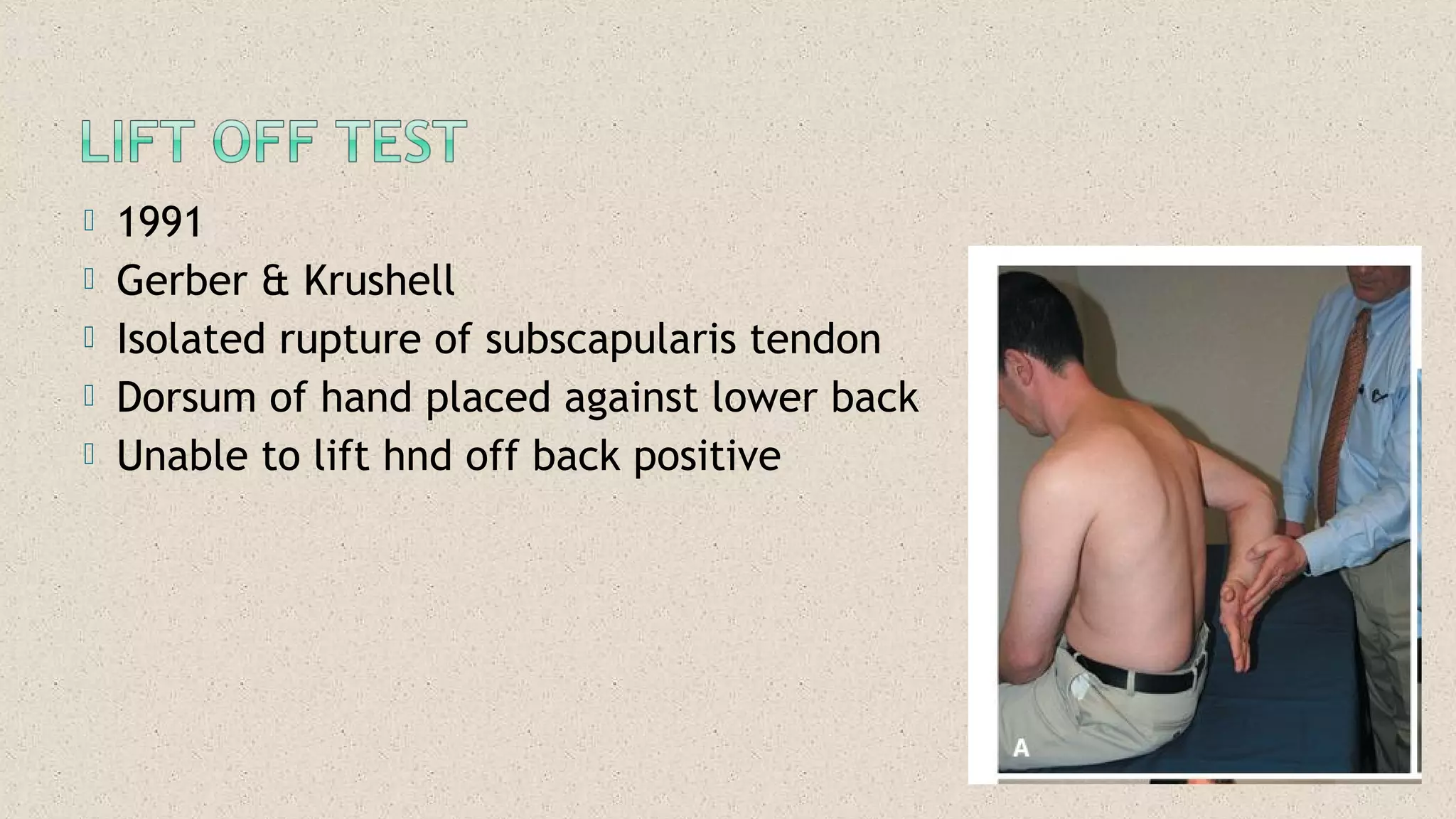 LIFT OFF TEST

1991

Gerber & Krushell

Isolated rupture of subscapularis tendon

Dorsum of hand placed against lower back

Unable to lift hnd off back positive

A